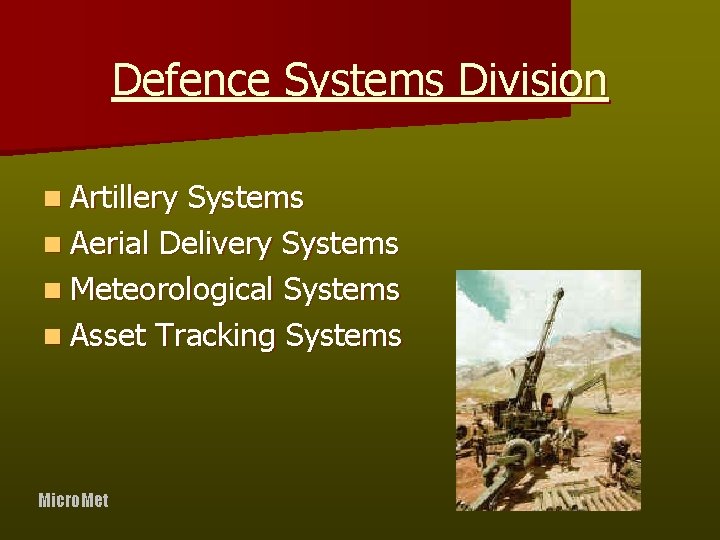 Defence Systems Division

- Artillery Systems
- Aerial Delivery Systems
- Meteorological Systems
- Asset Tracking Systems

MicroMet